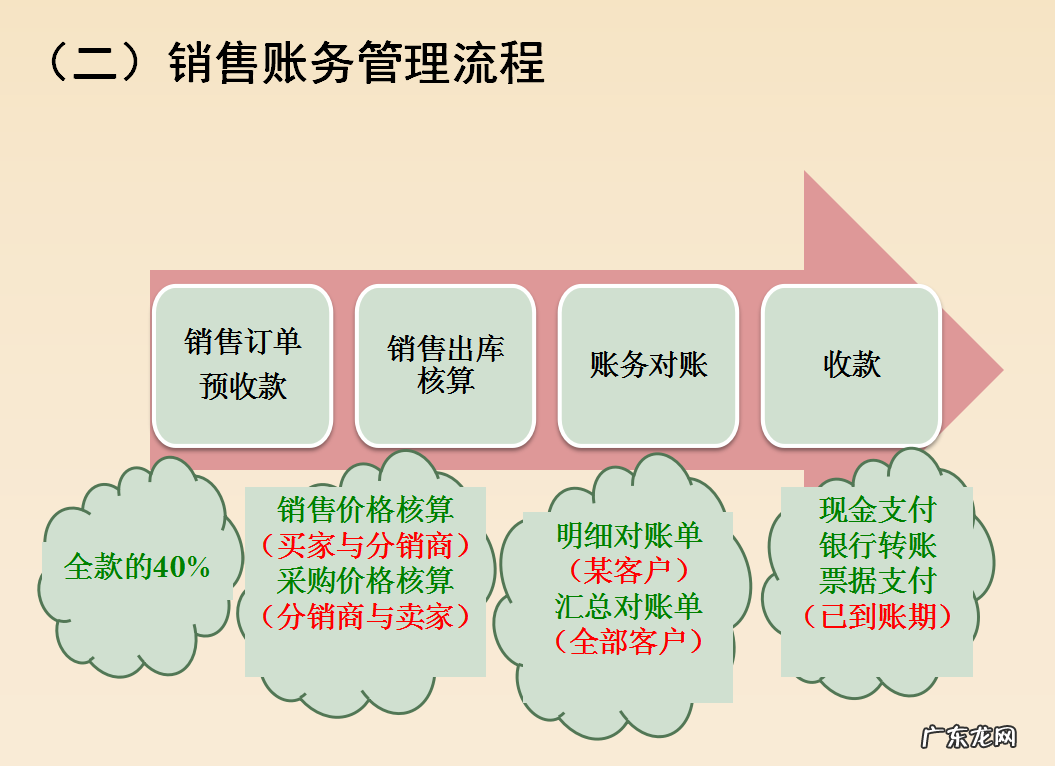 （二）销售账务管理流程

销售订单预收款

销售出库核算

账务对账

收款

全款的40%

销售价格核算
（买家与分销商）
采购价格核算
（分销商与卖家）

明细对账单
（某客户）
汇总对账单
（全部客户）

现金支付
银行转账
票据支付
（已到账期）

广东龙网